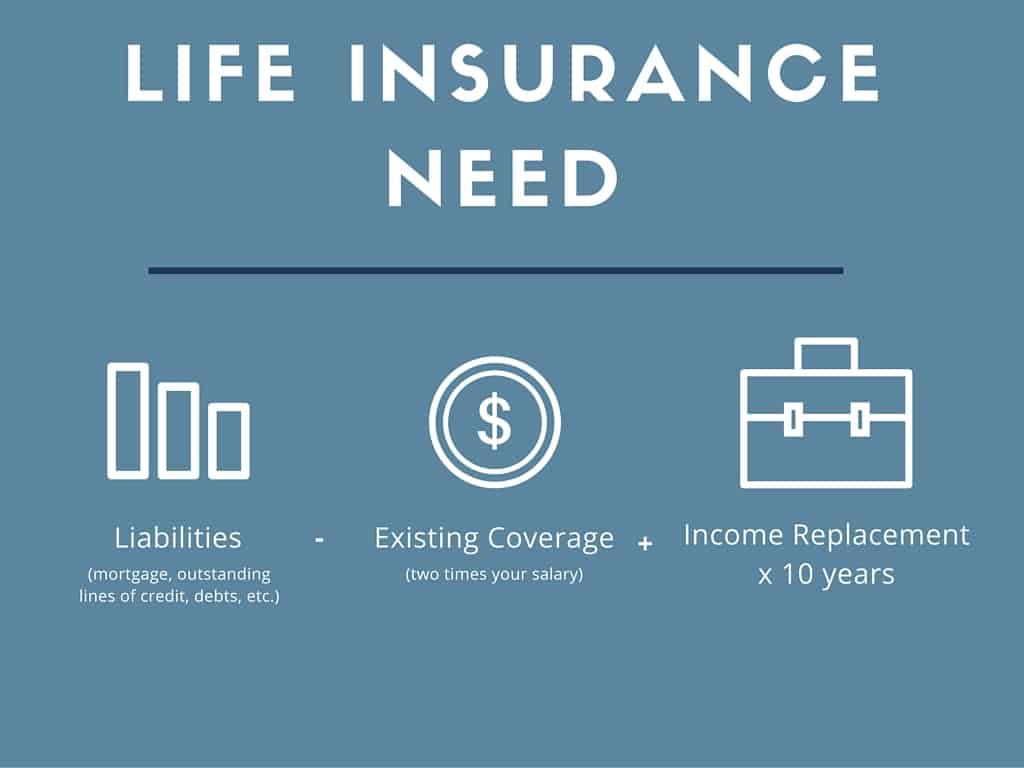 LIFE INSURANCE NEED

$

Liabilities
(mortgage, outstanding lines of credit, debts, etc.)

-

Existing Coverage
(two times your salary)

+

Income Replacement x 10 years